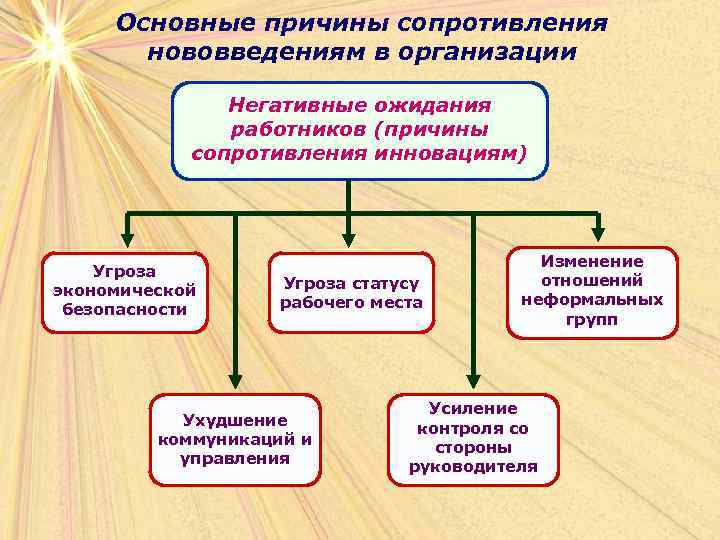 Основные причины сопротивления нововведениям в организации

Негативные ожидания работников (причины сопротивления инновациям)

Угроза экономической безопасности

Угроза статусу рабочего места

Изменение отношений неформальных групп

Ухудшение коммуникаций и управления

Усиление контроля со стороны руководителя